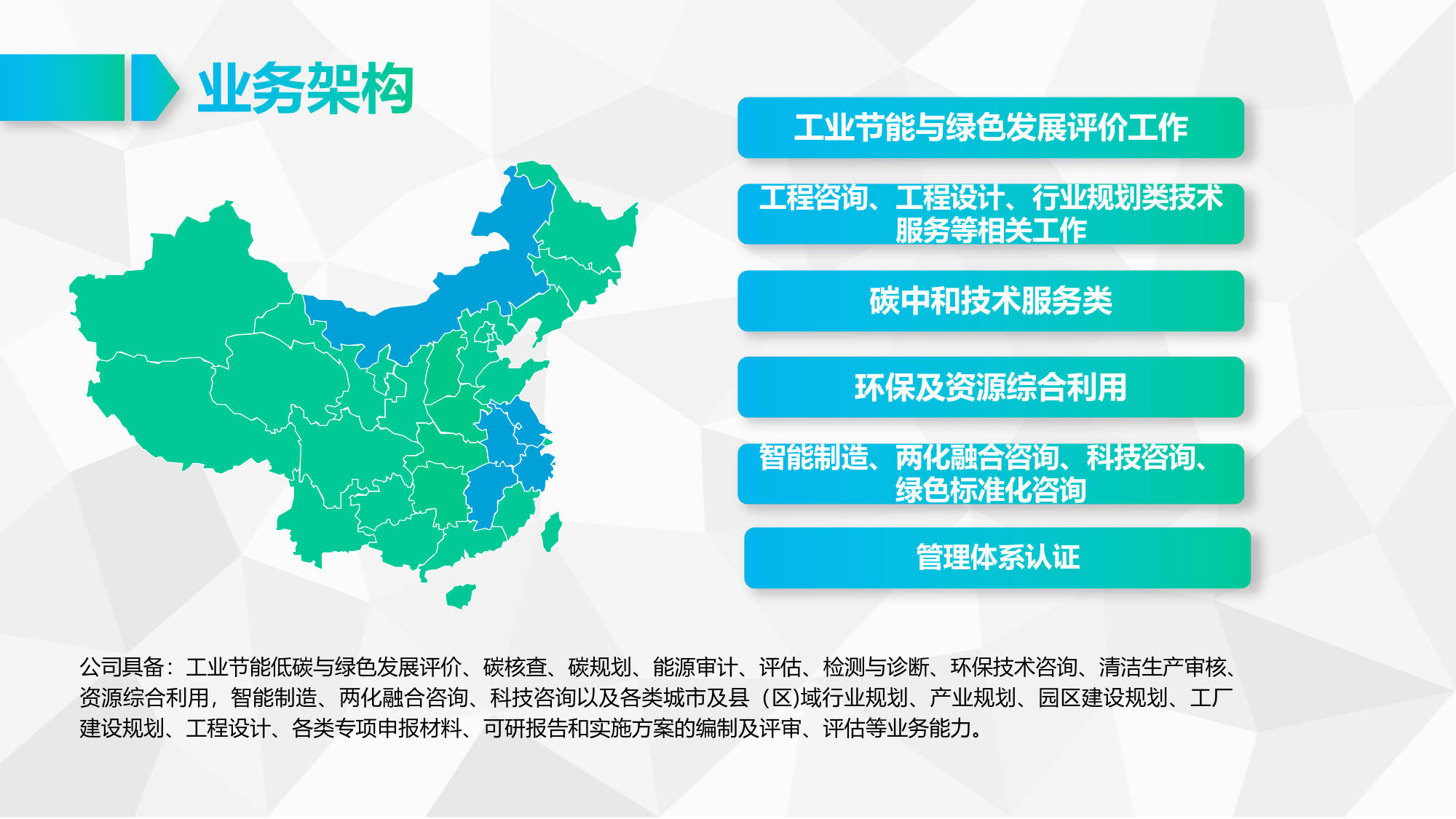 业务架构

工业节能与绿色发展评价工作

工程咨询、工程设计、行业规划类技术服务等相关工作

碳中和技术服务类

环保及资源综合利用

智能制造、两化融合咨询、科技咨询、绿色标准化咨询

管理体系认证

公司具备：工业节能低碳与绿色发展评价、碳核查、碳规划、能源审计、评估、检测与诊断、环保技术咨询、清洁生产审核、资源综合利用，智能制造、两化融合咨询、科技咨询以及各类城市及县（区)域行业规划、产业规划、园区建设规划、工厂建设规划、工程设计、各类专项申报材料、可研报告和实施方案的编制及评审、评估等业务能力。